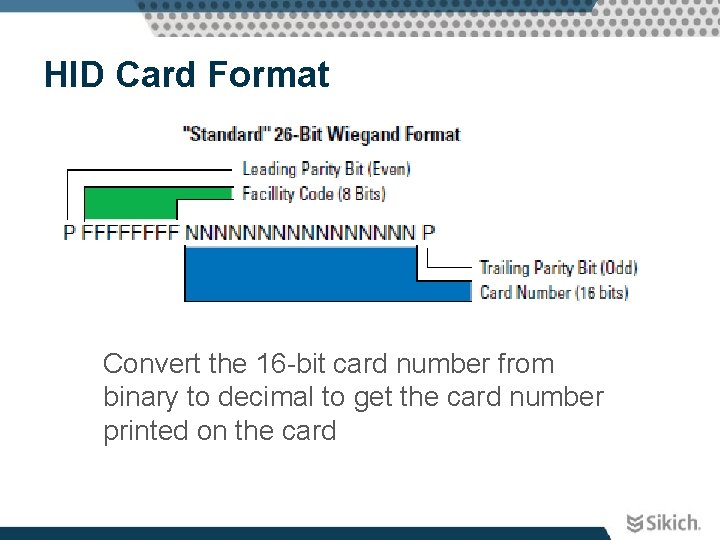 HID Card Format

"Standard" 26-Bit Wiegand Format

Leading Parity Bit (Even)

Facillity Code (8 Bits)

P FFFFFFFF NNNNNNNNNNNNNNNN P

Trailing Parity Bit (Odd)

Card Number (16 bits)

Convert the 16-bit card number from binary to decimal to get the card number printed on the card

Sikich.